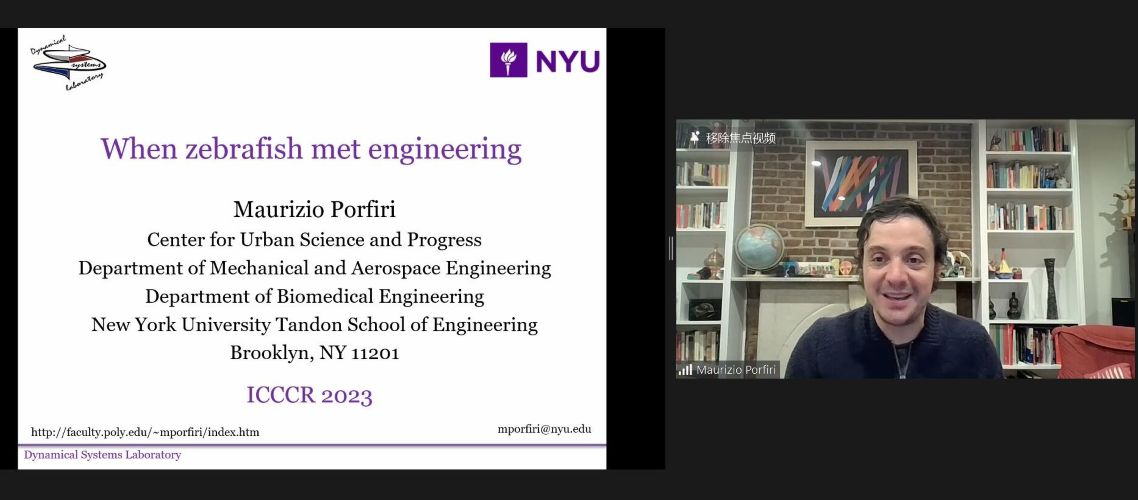 Dynamical systems laboratory

NYU

When zebrafish met engineering

Maurizio Porfiri
Center for Urban Science and Progress
Department of Mechanical and Aerospace Engineering
Department of Biomedical Engineering
New York University Tandon School of Engineering
Brooklyn, NY 11201

ICCCR 2023

http://faculty.poly.edu/~mporfiri/index.htm

mporfiri@nyu.edu

Dynamical Systems Laboratory

移除焦点视频

Maurizio Porfiri